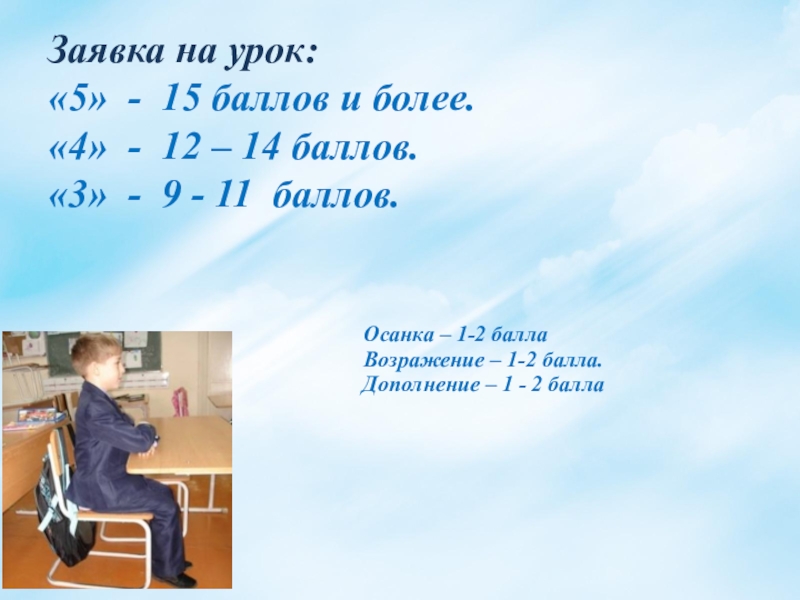 Заявка на урок:
«5» - 15 баллов и более.
«4» - 12 – 14 баллов.
«3» - 9 - 11 баллов.

Осанка – 1-2 балла
Возражение – 1-2 балла.
Дополнение – 1 - 2 балла